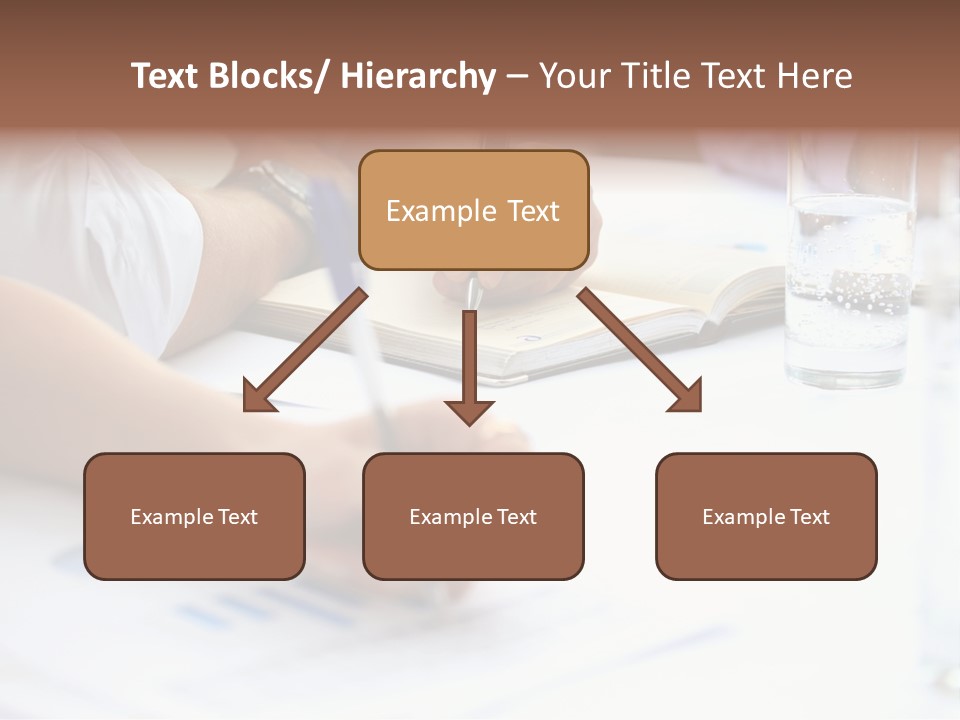 Text Blocks/ Hierarchy – Your Title Text Here

Example Text

Example Text

Example Text

Example Text